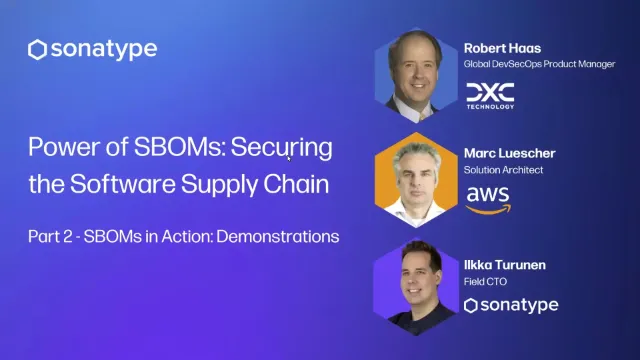 sonatype

Power of SBOMs: Securing the Software Supply Chain

Part 2 - SBOMs in Action: Demonstrations

Robert Haas
Global DevSecOps Product Manager
DXC TECHNOLOGY

Marc Luescher
Solution Architect
aws

Ilkka Turunen
Field CTO
sonatype